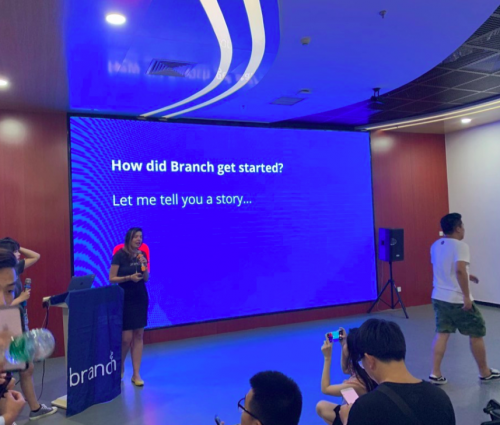 How did Branch get started?

Let me tell you a story...

branch